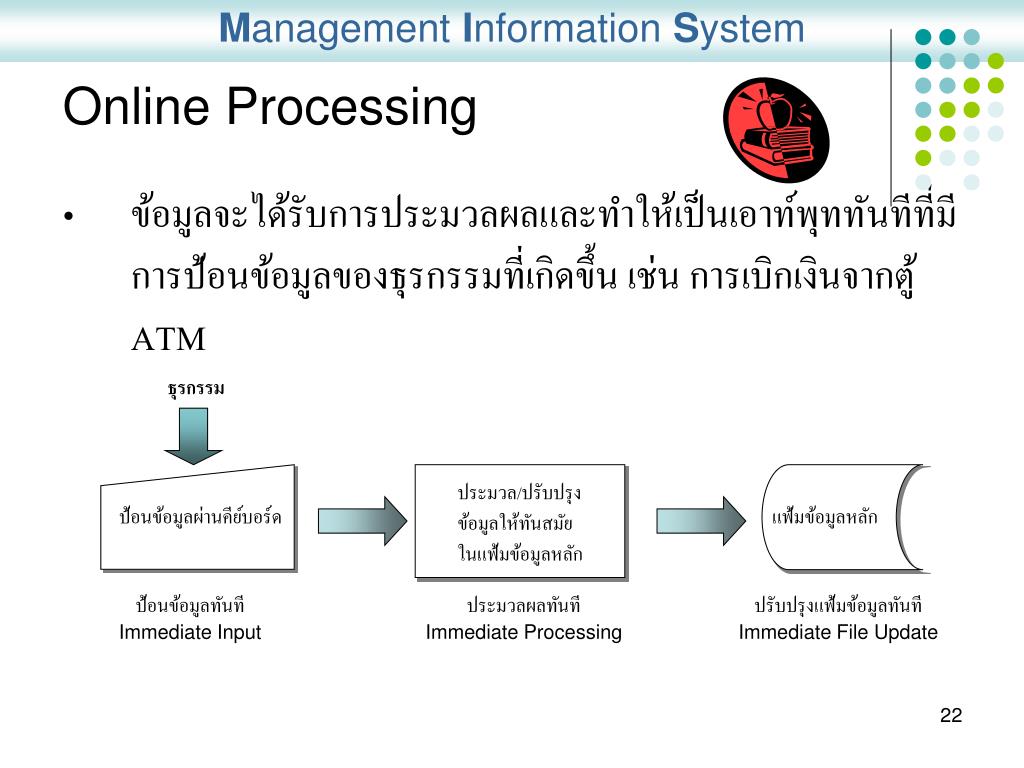 Management Information System

Online Processing

• ข้อมูลจะได้รับการประมวลผลและทำให้เป็นเอาท์พุททันทีที่มีการป้อนข้อมูลของธุรกรรมที่เกิดขึ้น เช่น การเบิกเงินจากตู้ ATM

ธุรกรรม

ป้อนข้อมูลผ่านคีย์บอร์ด

ประมวล/ปรับปรุง ข้อมูลให้ทันสมัย ในแฟ้มข้อมูลหลัก

แฟ้มข้อมูลหลัก

ป้อนข้อมูลทันที
Immediate Input

ประมวลผลทันที
Immediate Processing

ปรับปรุงแฟ้มข้อมูลทันที
Immediate File Update

22